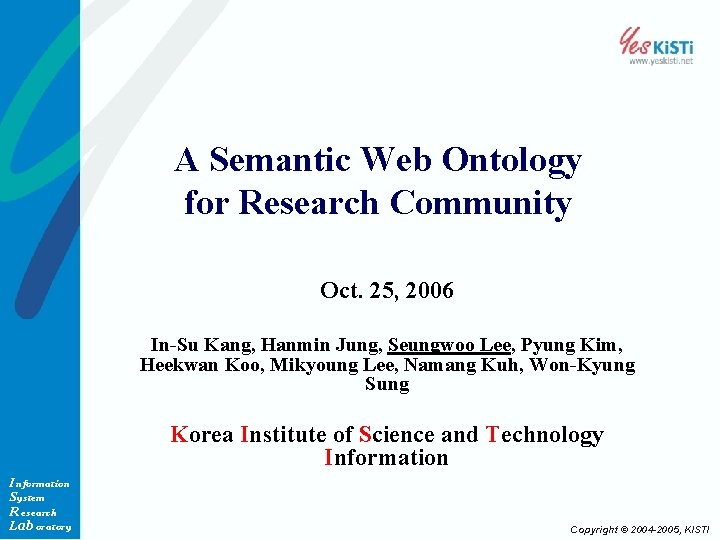 Yes KiSTi
www.yeskisti.net

A Semantic Web Ontology for Research Community

Oct. 25, 2006

In-Su Kang, Hanmin Jung, Seungwoo Lee, Pyung Kim, Heekwan Koo, Mikyoung Lee, Namang Kuh, Won-Kyung Sung

Korea Institute of Science and Technology Information

Information
System
Research
Laboratory

Copyright © 2004-2005, KISTI